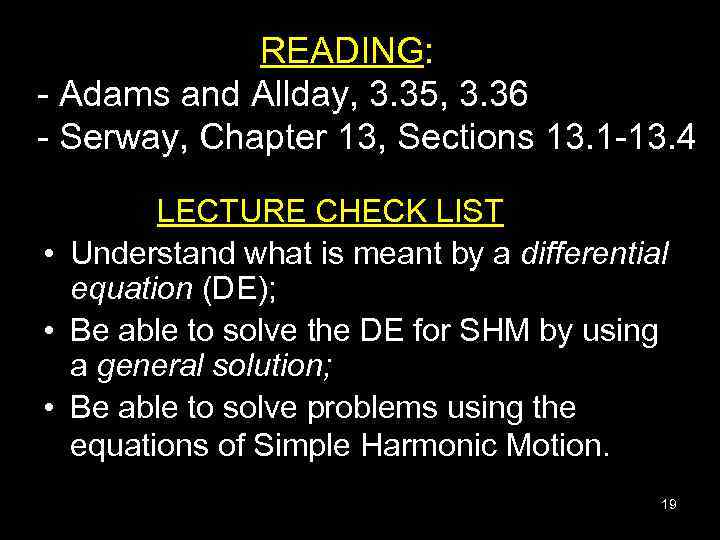 READING:
- Adams and Allday, 3.35, 3.36
- Serway, Chapter 13, Sections 13.1-13.4

LECTURE CHECK LIST
• Understand what is meant by a differential equation (DE);
• Be able to solve the DE for SHM by using a general solution;
• Be able to solve problems using the equations of Simple Harmonic Motion.

19